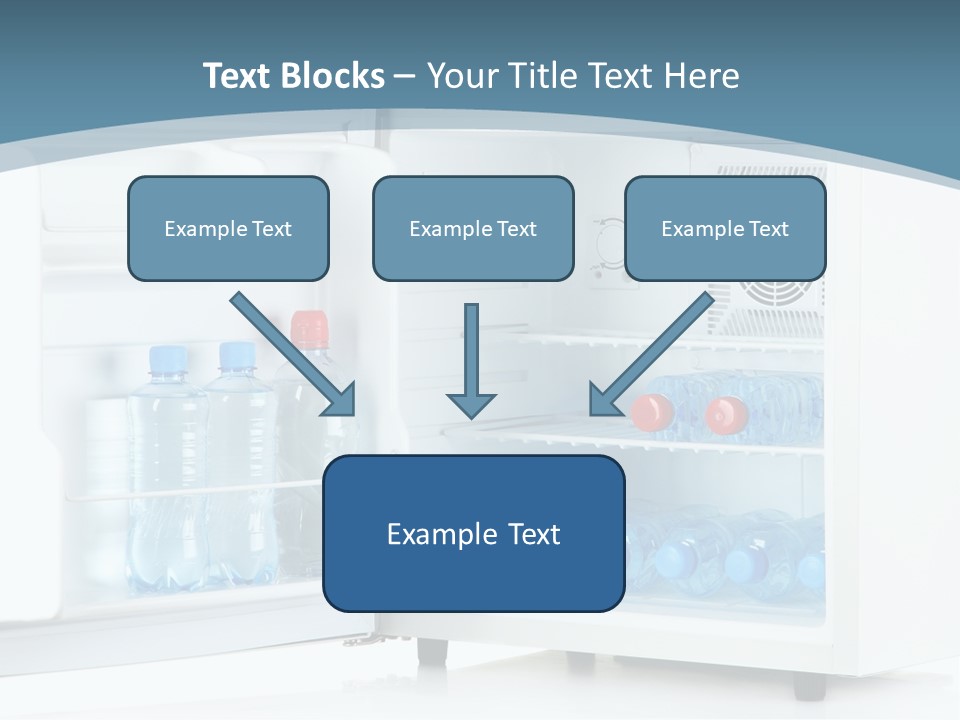 Text Blocks – Your Title Text Here

Example Text

Example Text

Example Text

Example Text